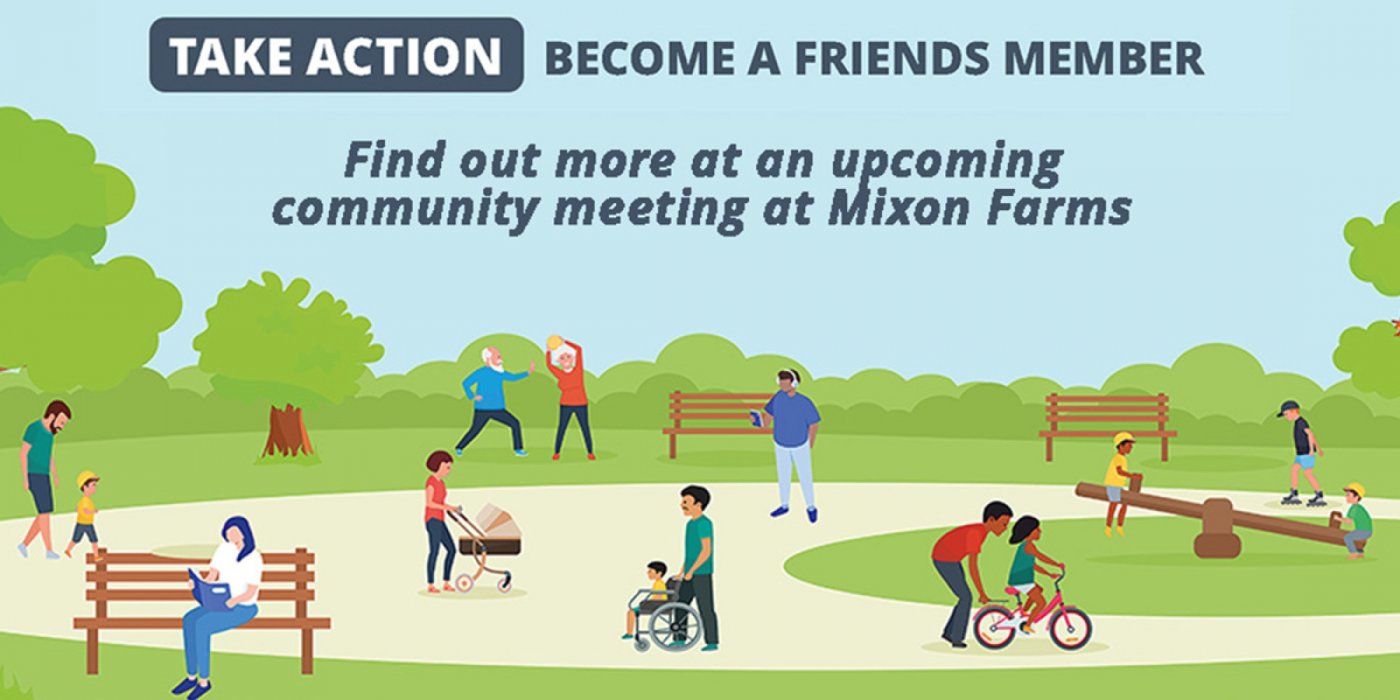 TAKE ACTION BECOME A FRIENDS MEMBER

Find out more at an upcoming community meeting at Mixon Farms